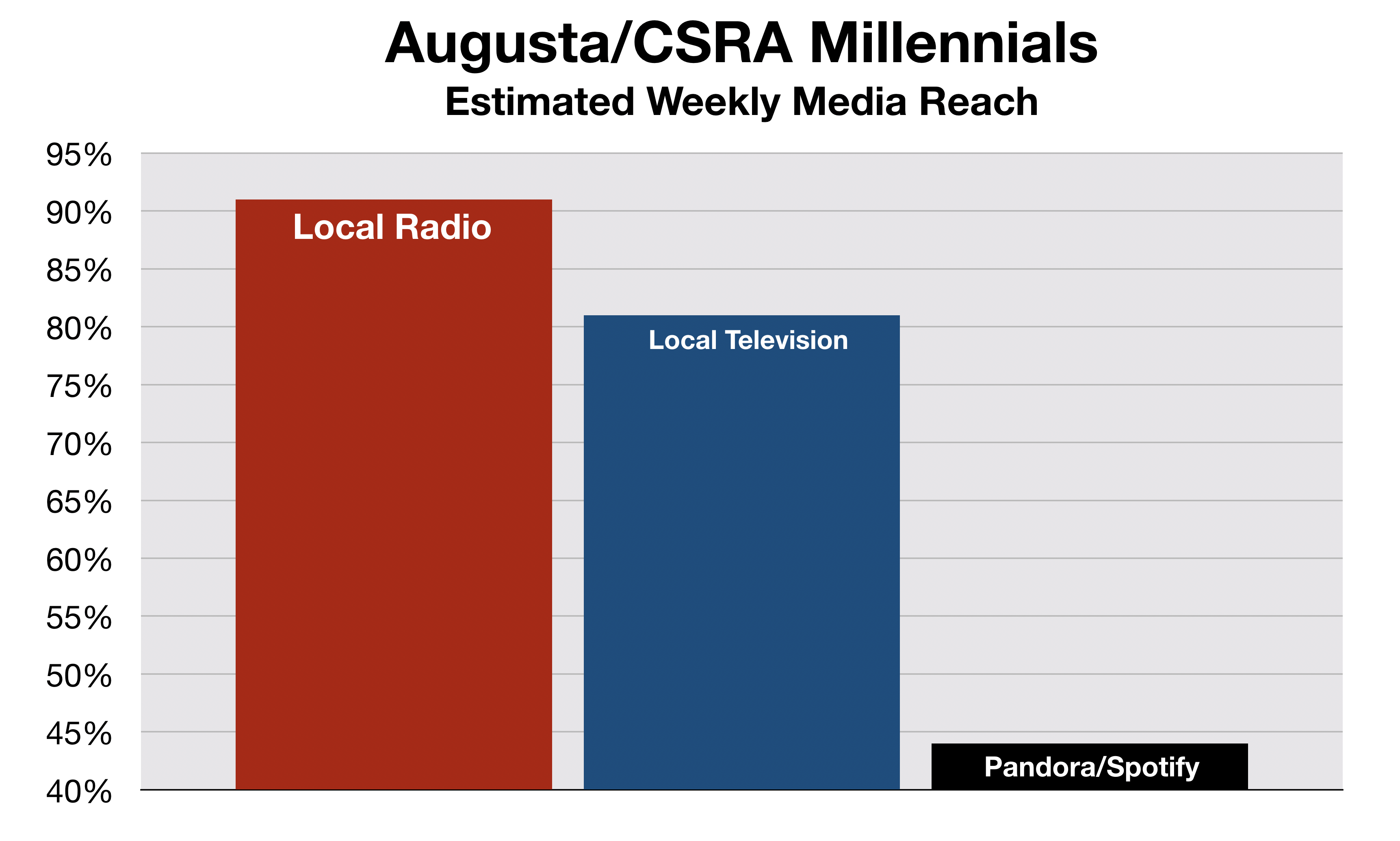 Augusta/CSRA Millennials
Estimated Weekly Media Reach

95%
90%
85%
80%
75%
70%
65%
60%
55%
50%
45%
40%

Local Radio
Local Television
Pandora/Spotify